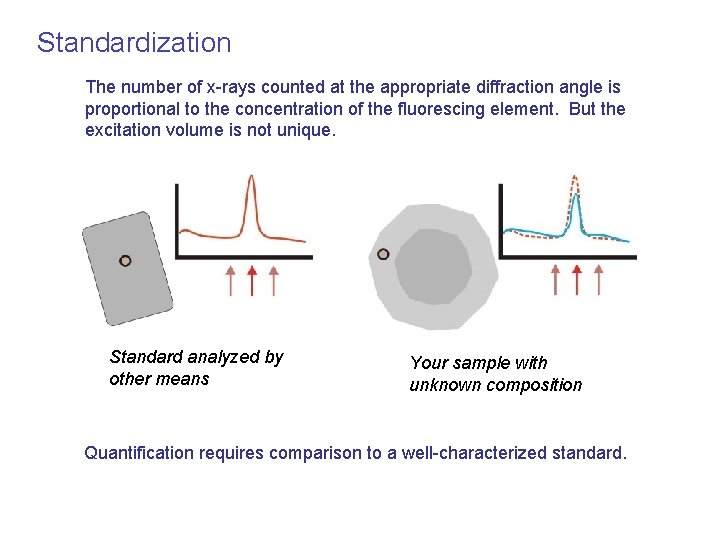 Standardization

The number of x-rays counted at the appropriate diffraction angle is proportional to the concentration of the fluorescing element. But the excitation volume is not unique.

Standard analyzed by other means

Your sample with unknown composition

Quantification requires comparison to a well-characterized standard.